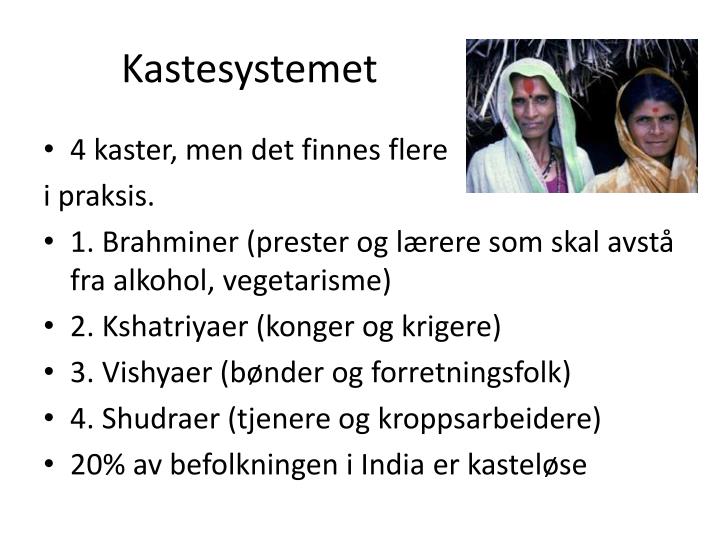 Kastesystemet

• 4 kaster, men det finnes flere i praksis.
• 1. Brahminer (prester og lærere som skal avstå fra alkohol, vegetarisme)
• 2. Kshatriyaer (konger og krigere)
• 3. Vishyaer (bønder og forretningsfolk)
• 4. Shudraer (tjenere og kroppsarbeidere)
• 20% av befolkningen i India er kasteløse